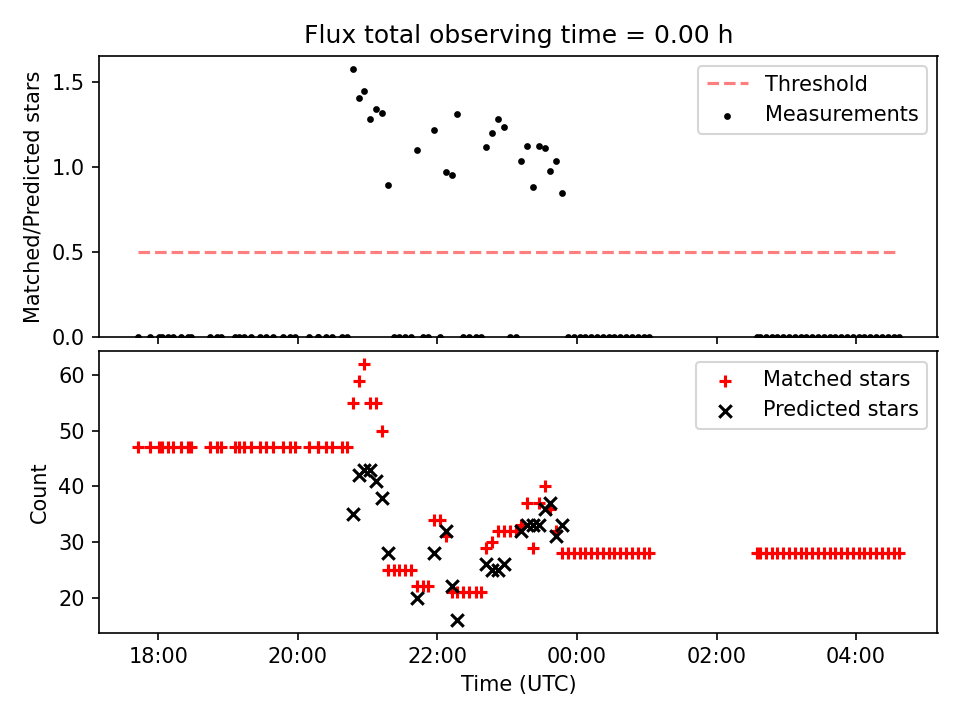 Flux total observing time = 0.00 h

Matched/Predicted stars

1.5
1.0
0.5
0.0

Threshold
Measurements

Count

60
50
40
30
20

Matched stars
Predicted stars

18:00
20:00
22:00
00:00
02:00
04:00

Time (UTC)